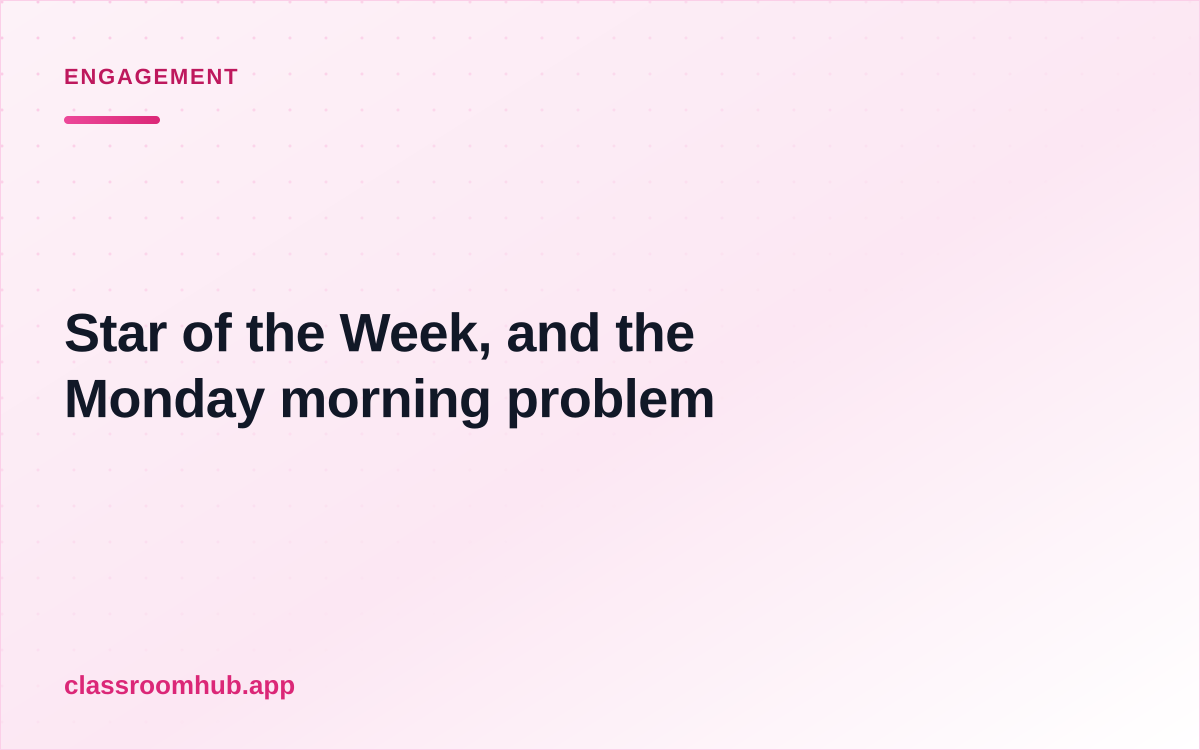 ENGAGEMENT

Star of the Week, and the Monday morning problem

classroomhub.app